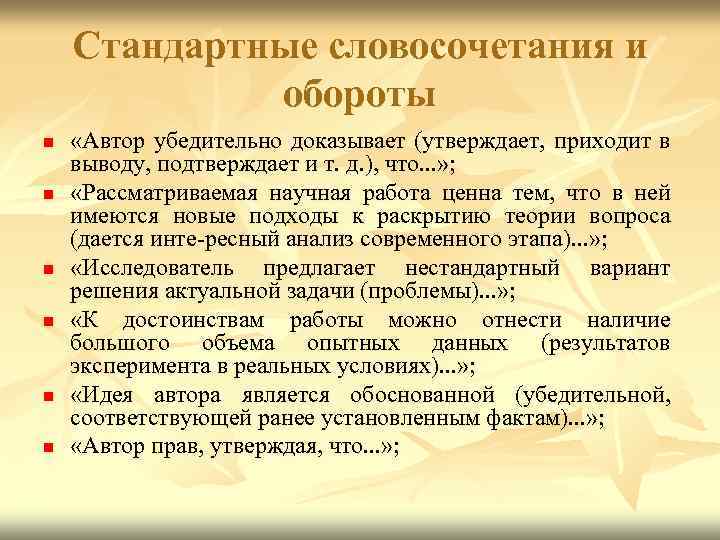 Стандартные словосочетания и обороты

«Автор убедительно доказывает (утверждает, приходит в выводу, подтверждает и т. д.), что...»;

«Рассматриваемая научная работа ценна тем, что в ней имеются новые подходы к раскрытию теории вопроса (дается инте-ресный анализ современного этапа)...»;

«Исследователь предлагает нестандартный вариант решения актуальной задачи (проблемы)...»;

«К достоинствам работы можно отнести наличие большого объема опытных данных (результатов эксперимента в реальных условиях)...»;

«Идея автора является обоснованной (убедительной, соответствующей ранее установленным фактам)...»;

«Автор прав, утверждая, что...»;